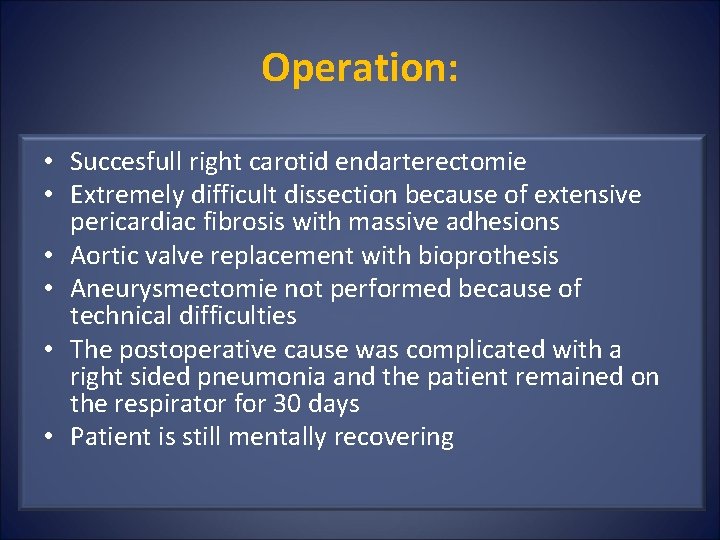 Operation:

• Succesfull right carotid endarterectomie
• Extremely difficult dissection because of extensive pericardiac fibrosis with massive adhesions
• Aortic valve replacement with bioprothesis
• Aneurysmectomie not performed because of technical difficulties
• The postoperative cause was complicated with a right sided pneumonia and the patient remained on the respirator for 30 days
• Patient is still mentally recovering